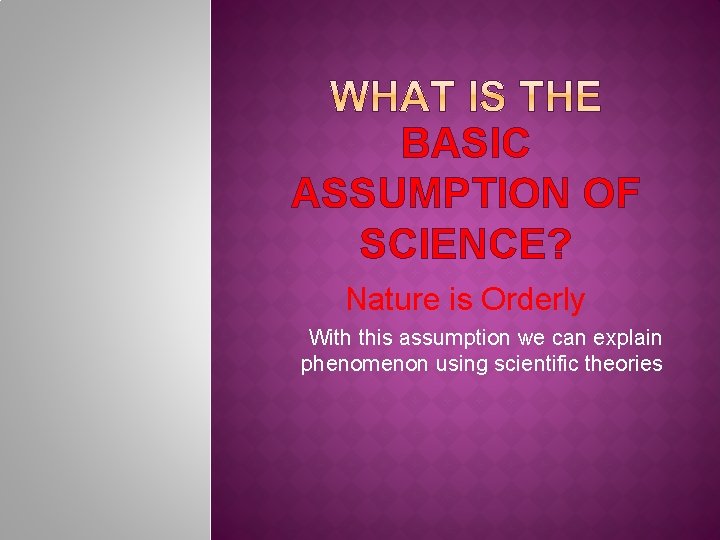 WHAT IS THE BASIC ASSUMPTION OF SCIENCE?

Nature is Orderly

With this assumption we can explain phenomenon using scientific theories